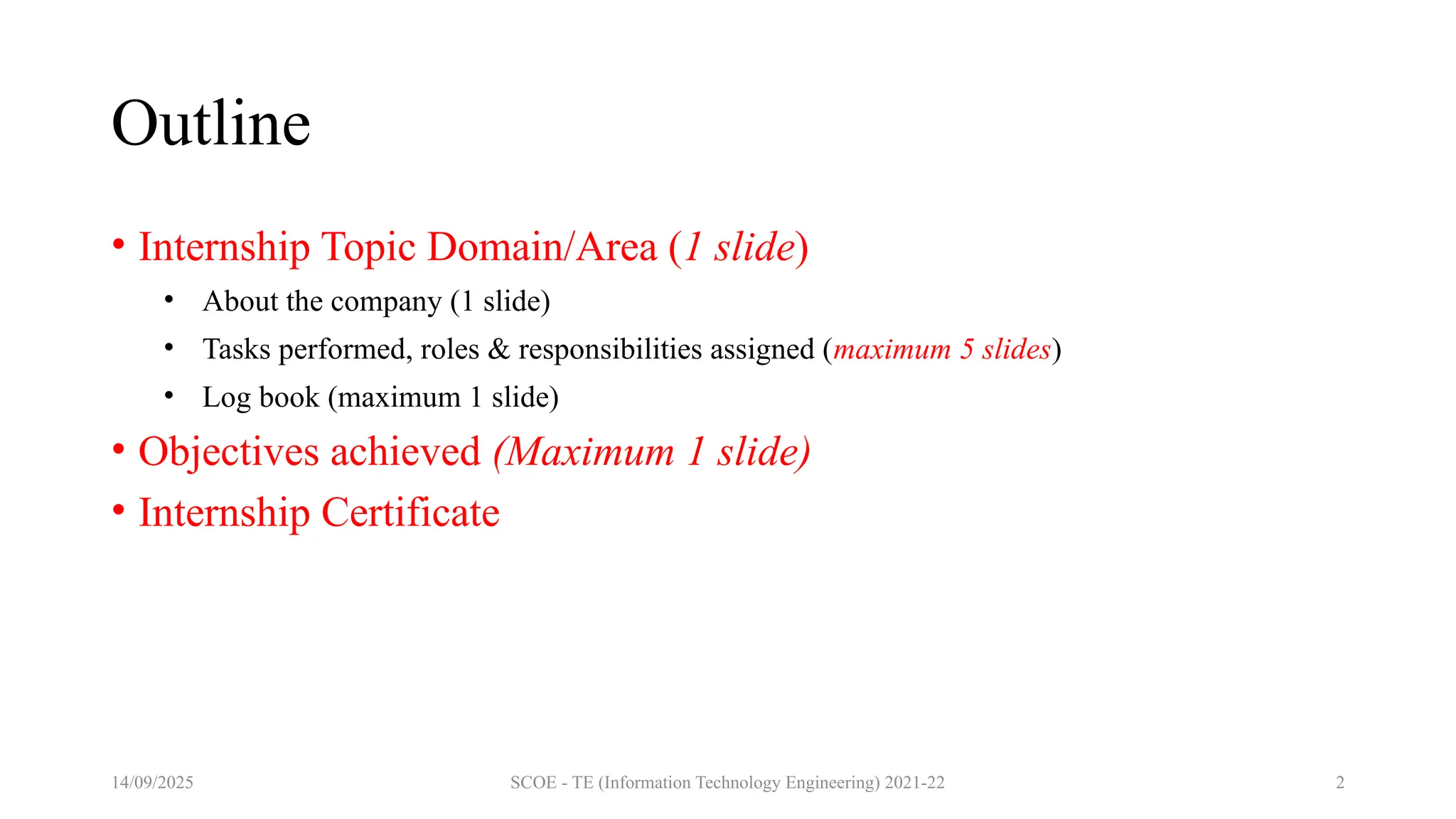 Outline

• Internship Topic Domain/Area (1 slide)
  • About the company (1 slide)
  • Tasks performed, roles & responsibilities assigned (maximum 5 slides)
  • Log book (maximum 1 slide)
• Objectives achieved (Maximum 1 slide)
• Internship Certificate

14/09/2025

SCOE - TE (Information Technology Engineering) 2021-22

2